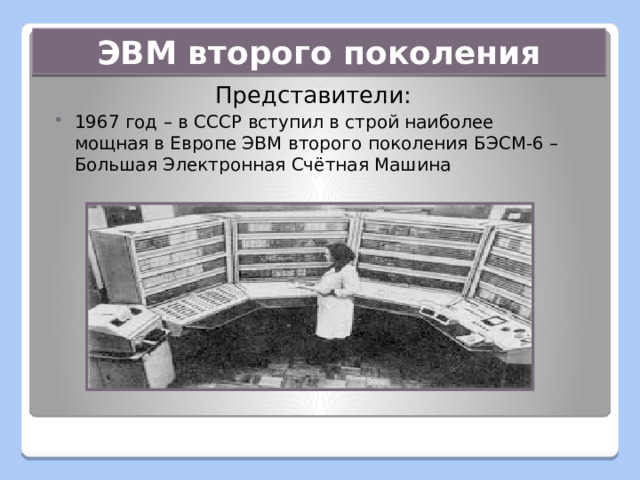 ЭВМ второго поколения

Представители:

• 1967 год – в СССР вступил в строй наиболее мощная в Европе ЭВМ второго поколения БЭСМ-6 – Большая Электронная Счётная Машина